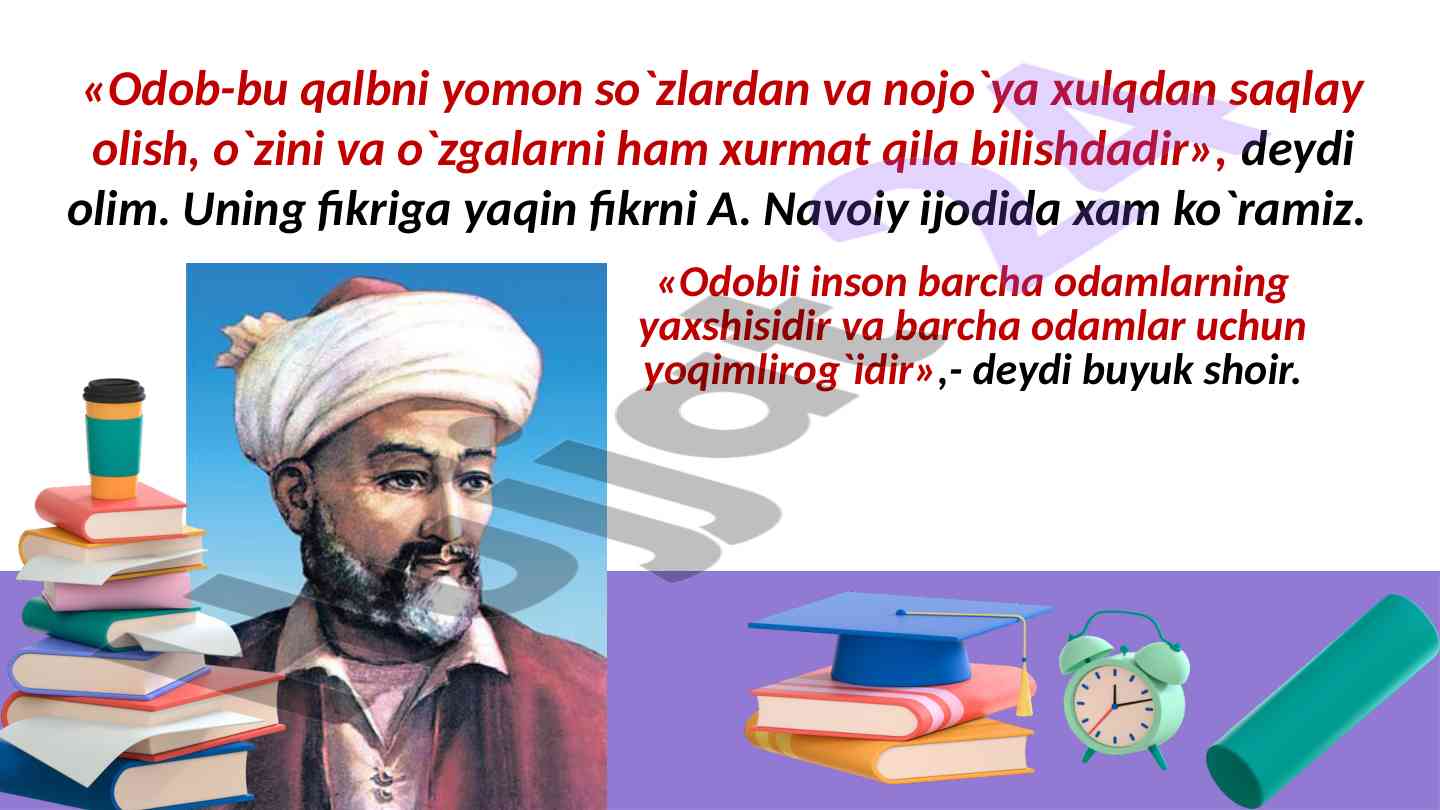 «Odob-bu qalbni yomon so`zlardan va nojo`ya xulqdan saqlay olish, o`zini va o`zgalarni ham xurmat qila bilishdadir», deydi olim. Uning fikriga yaqin fikrni A. Navoiy ijodida xam ko`ramiz.

«Odobli inson barcha odamlarning yaxshisidir va barcha odamlar uchun yoqimlirog`idir»,- deydi buyuk shoir.